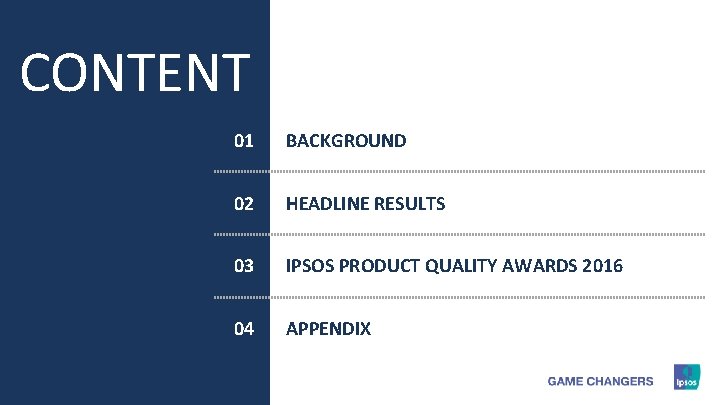 CONTENT

01 BACKGROUND

02 HEADLINE RESULTS

03 IPSOS PRODUCT QUALITY AWARDS 2016

04 APPENDIX

GAME CHANGERS

Ipsos